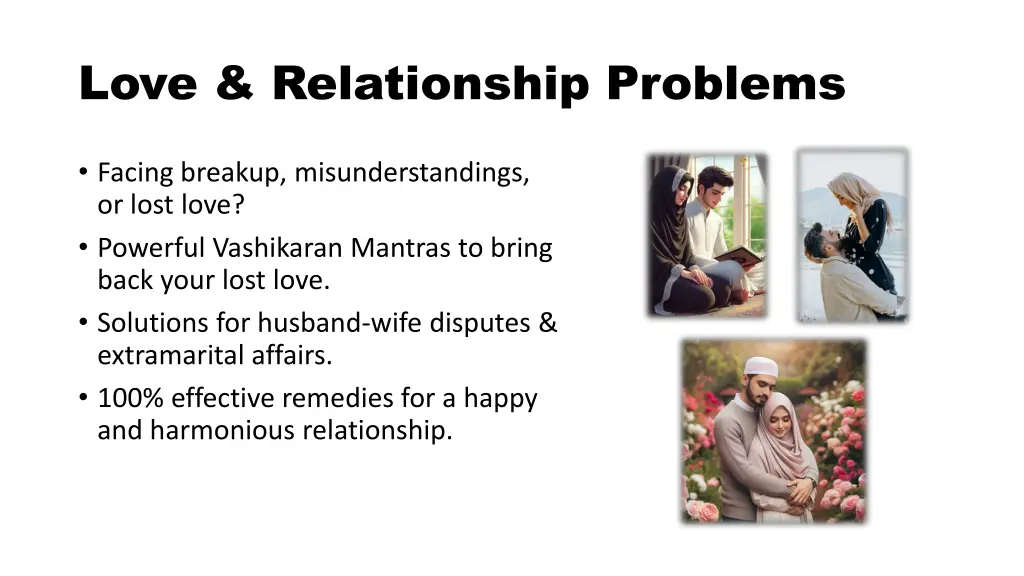 Love & Relationship Problems

• Facing breakup, misunderstandings, or lost love?
• Powerful Vashikaran Mantras to bring back your lost love.
• Solutions for husband-wife disputes & extramarital affairs.
• 100% effective remedies for a happy and harmonious relationship.